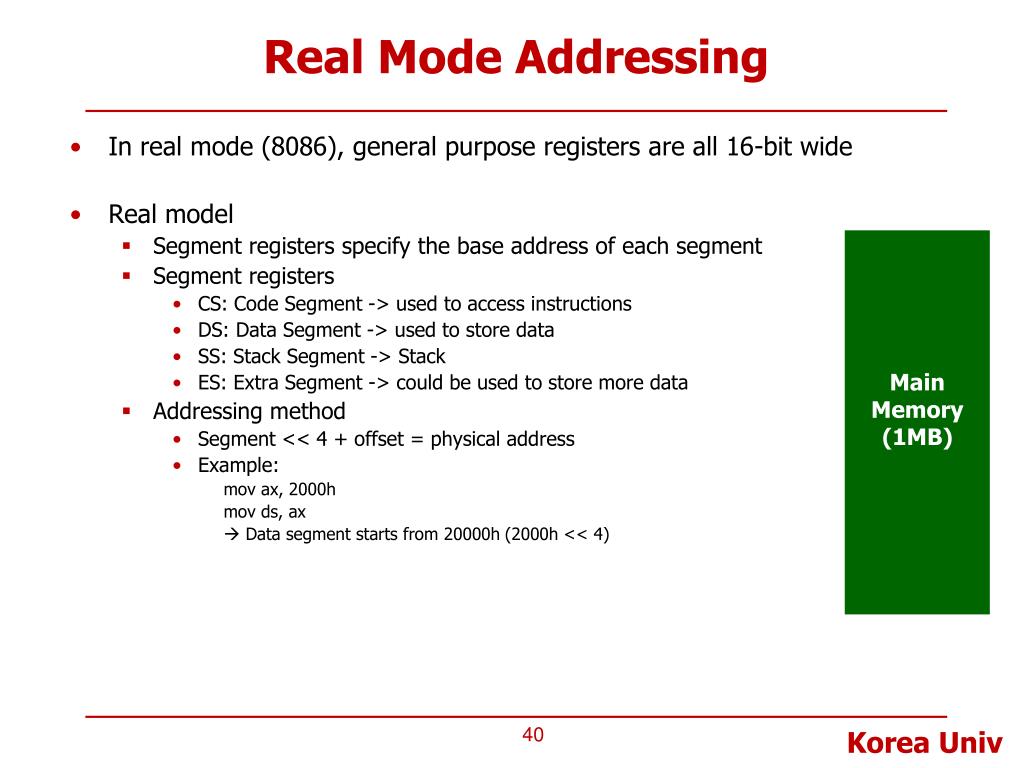 Real Mode Addressing

• In real mode (8086), general purpose registers are all 16-bit wide

• Real model
  ▪ Segment registers specify the base address of each segment
  ▪ Segment registers
    • CS: Code Segment -> used to access instructions
    • DS: Data Segment -> used to store data
    • SS: Stack Segment -> Stack
    • ES: Extra Segment -> could be used to store more data
  ▪ Addressing method
    • Segment << 4 + offset = physical address
    • Example:
      mov ax, 2000h
      mov ds, ax
      → Data segment starts from 20000h (2000h << 4)

Main Memory (1MB)

40

Korea Univ